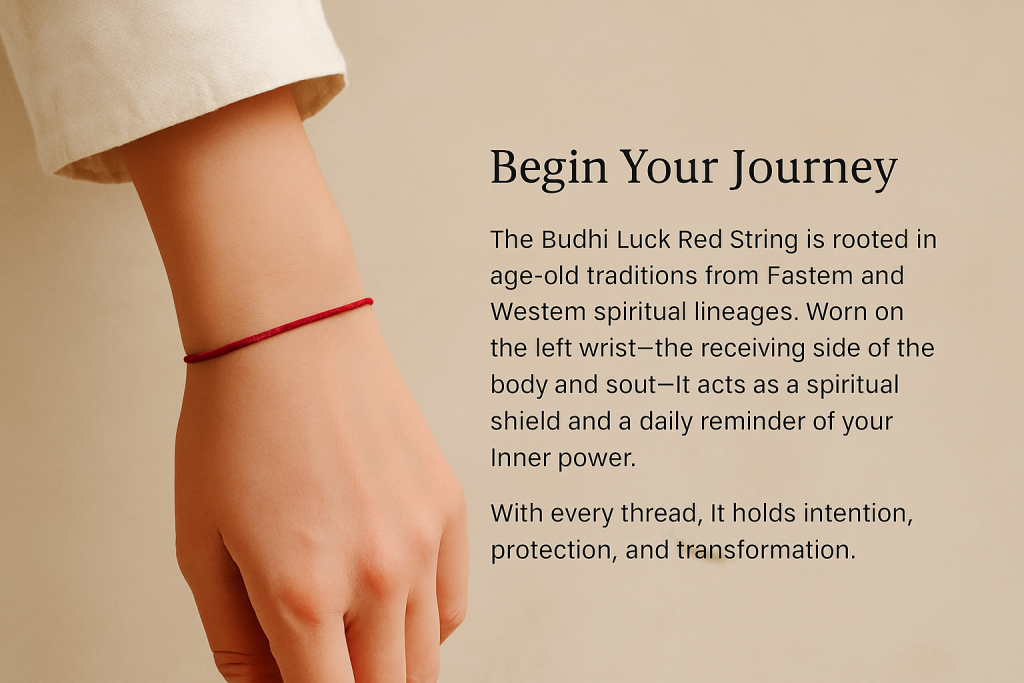 Begin Your Journey

The Budhi Luck Red String is rooted in age-old traditions from Fastem and Westem spiritual lineages. Worn on the left wrist—the receiving side of the body and sout—It acts as a spiritual shield and a daily reminder of your Inner power.

With every thread, It holds intention, protection, and transformation.